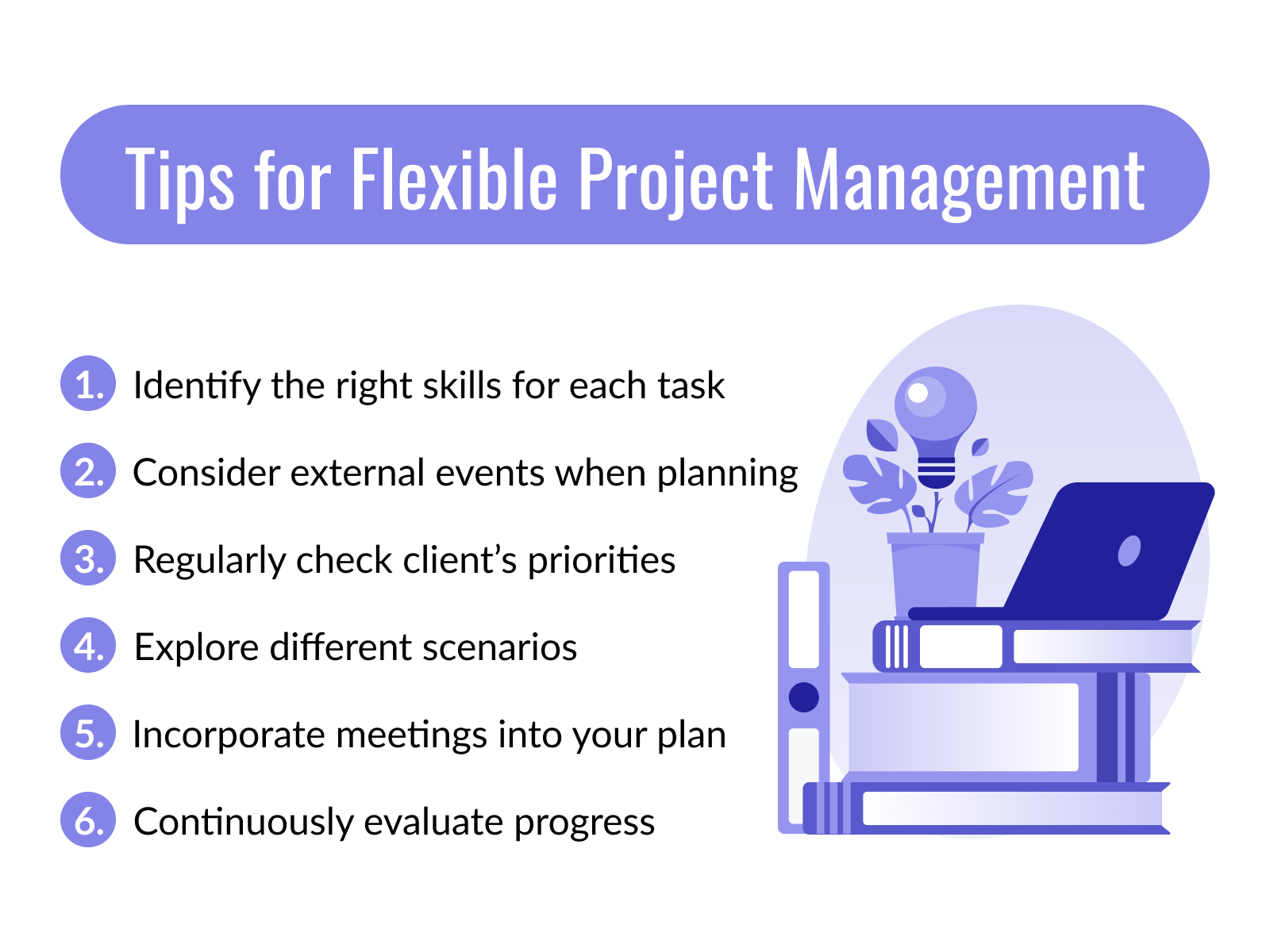 Tips for Flexible Project Management

1. Identify the right skills for each task

2. Consider external events when planning

3. Regularly check client’s priorities

4. Explore different scenarios

5. Incorporate meetings into your plan

6. Continuously evaluate progress